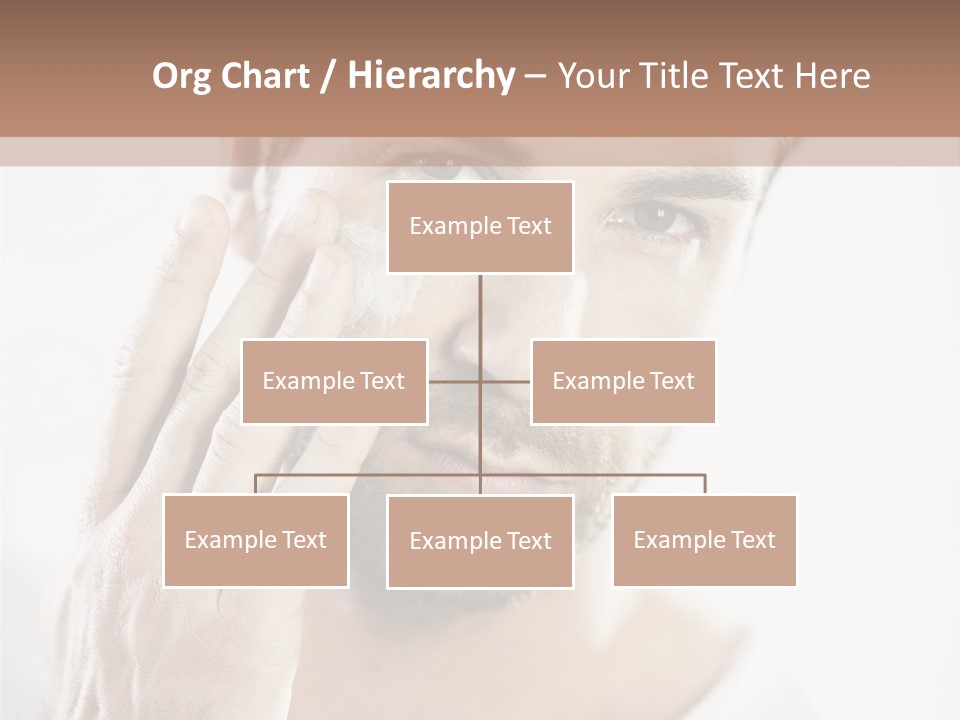 Org Chart / Hierarchy – Your Title Text Here

Example Text

Example Text

Example Text

Example Text

Example Text

Example Text